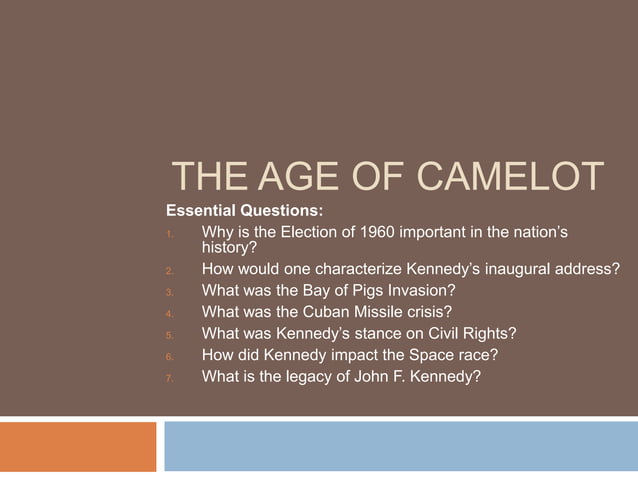 THE AGE OF CAMELOT

Essential Questions:

1. Why is the Election of 1960 important in the nation's history?
2. How would one characterize Kennedy's inaugural address?
3. What was the Bay of Pigs Invasion?
4. What was the Cuban Missile crisis?
5. What was Kennedy's stance on Civil Rights?
6. How did Kennedy impact the Space race?
7. What is the legacy of John F. Kennedy?